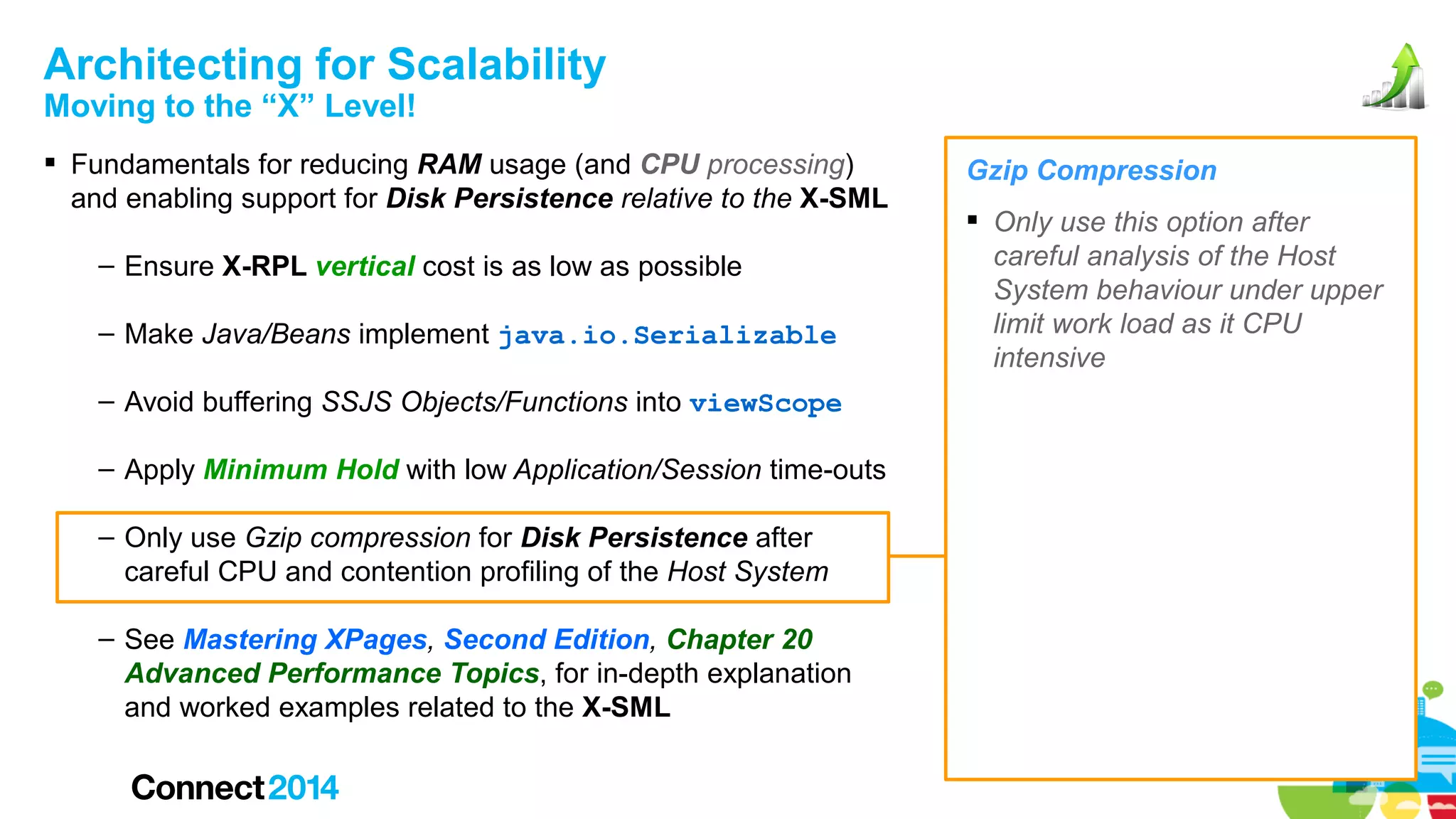 Architecting for Scalability
Moving to the “X” Level!

▪ Fundamentals for reducing RAM usage (and CPU processing) and enabling support for Disk Persistence relative to the X-SML

– Ensure X-RPL vertical cost is as low as possible

– Make Java/Beans implement java.io.Serializable

– Avoid buffering SSJS Objects/Functions into viewScope

– Apply Minimum Hold with low Application/Session time-outs

– Only use Gzip compression for Disk Persistence after careful CPU and contention profiling of the Host System

– See Mastering XPages, Second Edition, Chapter 20 Advanced Performance Topics, for in-depth explanation and worked examples related to the X-SML

Gzip Compression

▪ Only use this option after careful analysis of the Host System behaviour under upper limit work load as it CPU intensive

Connect2014